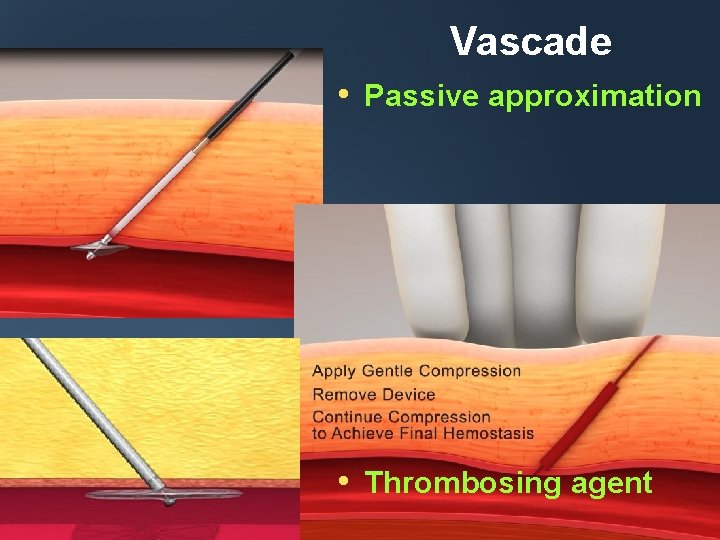 Vascade

• Passive approximation

Apply Gentle Compression
Remove Device
Continue Compression to Achieve Final Hemostasis

• Thrombosing agent